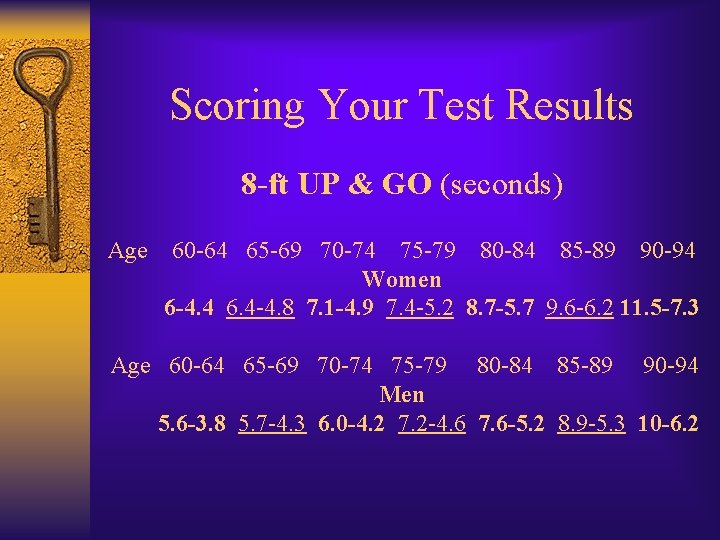 Scoring Your Test Results

8-ft UP & GO (seconds)

Age 60-64 65-69 70-74 75-79 80-84 85-89 90-94

Women

6-4.4 6.4-4.8 7.1-4.9 7.4-5.2 8.7-5.7 9.6-6.2 11.5-7.3

Age 60-64 65-69 70-74 75-79 80-84 85-89 90-94

Men

5.6-3.8 5.7-4.3 6.0-4.2 7.2-4.6 7.6-5.2 8.9-5.3 10-6.2